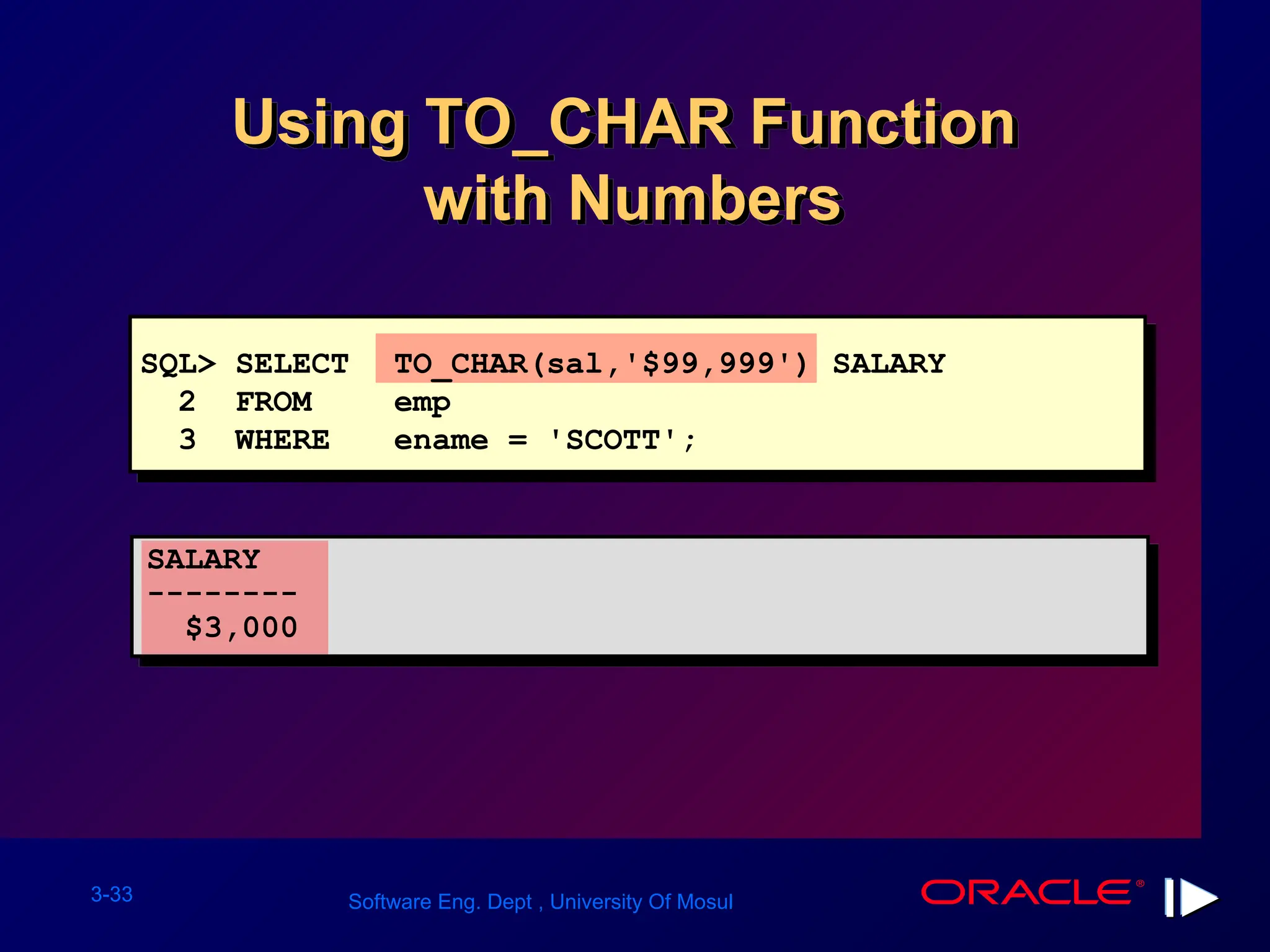 Using TO_CHAR Function with Numbers

SQL> SELECT TO_CHAR(sal,'$99,999') SALARY
2 FROM emp
3 WHERE ename = 'SCOTT';

SALARY
--------
$3,000

3-33

Software Eng. Dept , University Of Mosul

ORACLE®